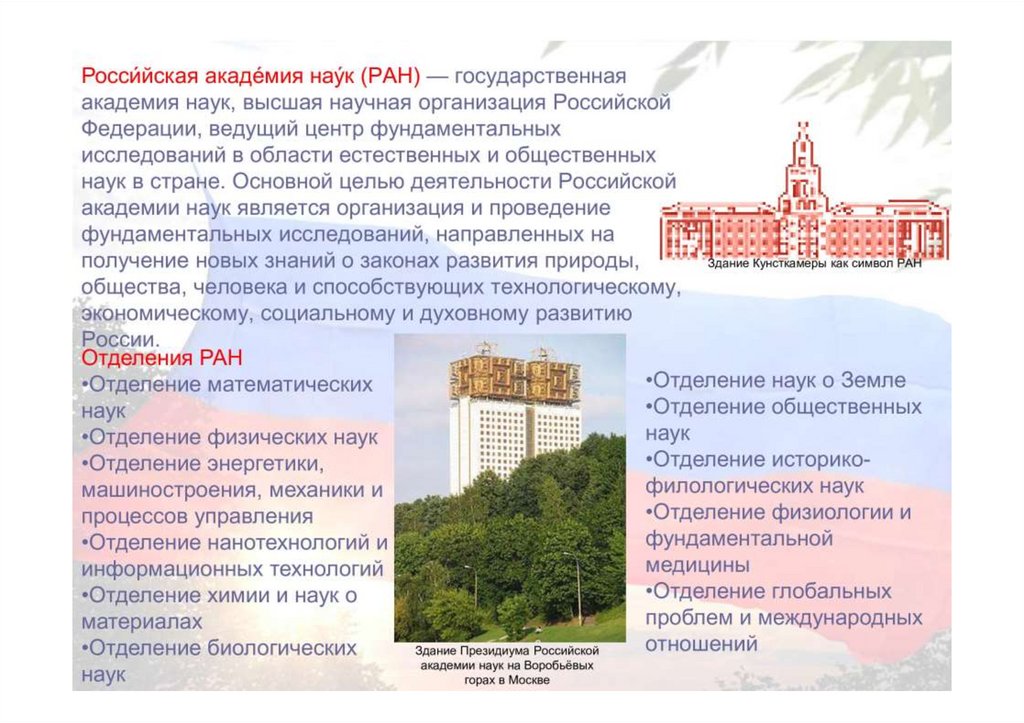 Росси́йская акаде́мия нау́к (РАН) — государственная академия наук, высшая научная организация Российской Федерации, ведущий центр фундаментальных исследований в области естественных и общественных наук в стране. Основной целью деятельности Российской академии наук является организация и проведение фундаментальных исследований, направленных на получение новых знаний о законах развития природы, общества, человека и способствующих технологическому, экономическому, социальному и духовному развитию России.

Здание Кунсткамеры как символ РАН

Отделения РАН
•Отделение математических наук
•Отделение физических наук
•Отделение энергетики, машиностроения, механики и процессов управления
•Отделение нанотехнологий и информационных технологий
•Отделение химии и наук о материалах
•Отделение биологических наук

Здание Президиума Российской академии наук на Воробьёвых горах в Москве

•Отделение наук о Земле
•Отделение общественных наук
•Отделение историко-филологических наук
•Отделение физиологии и фундаментальной медицины
•Отделение глобальных проблем и международных отношений